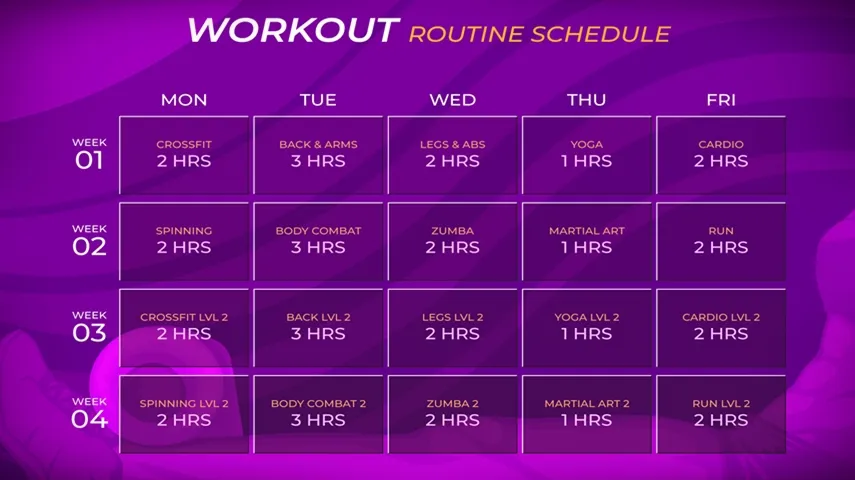 WORKOUT ROUTINE SCHEDULE

| | MON | TUE | WED | THU | FRI |
|---|---|---|---|---|---|
| WEEK 01 | CROSSFIT 2 HRS | BACK & ARMS 3 HRS | LEGS & ABS 2 HRS | YOGA 1 HRS | CARDIO 2 HRS |
| WEEK 02 | SPINNING 2 HRS | BODY COMBAT 3 HRS | ZUMBA 2 HRS | MARTIAL ART 1 HRS | RUN 2 HRS |
| WEEK 03 | CROSSFIT LVL 2 2 HRS | BACK LVL 2 3 HRS | LEGS LVL 2 2 HRS | YOGA LVL 2 1 HRS | CARDIO LVL 2 2 HRS |
| WEEK 04 | SPINNING LVL 2 2 HRS | BODY COMBAT 2 3 HRS | ZUMBA 2 2 HRS | MARTIAL ART 2 1 HRS | RUN LVL 2 2 HRS |